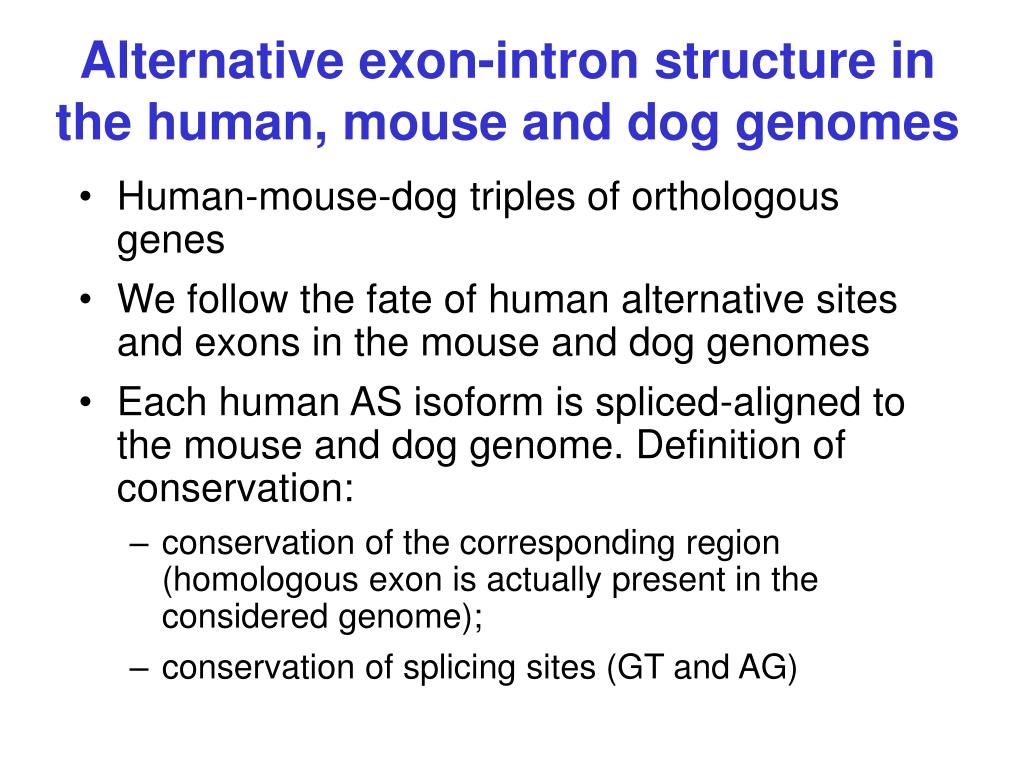 Alternative exon-intron structure in the human, mouse and dog genomes

• Human-mouse-dog triples of orthologous genes
• We follow the fate of human alternative sites and exons in the mouse and dog genomes
• Each human AS isoform is spliced-aligned to the mouse and dog genome. Definition of conservation:
– conservation of the corresponding region (homologous exon is actually present in the considered genome);
– conservation of splicing sites (GT and AG)